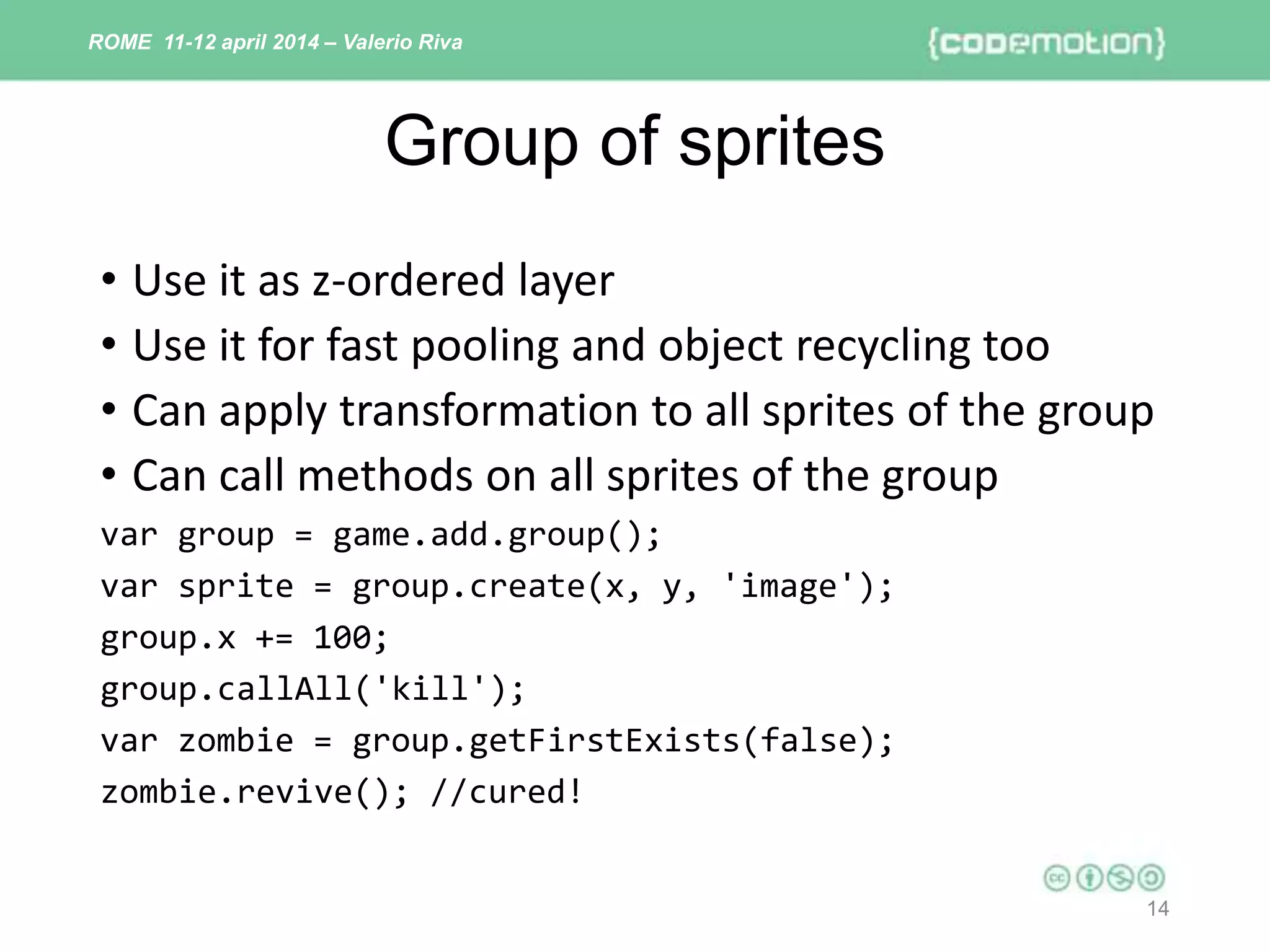 ROME 11-12 april 2014 – Valerio Riva

{codemotion}

Group of sprites

• Use it as z-ordered layer
• Use it for fast pooling and object recycling too
• Can apply transformation to all sprites of the group
• Can call methods on all sprites of the group

var group = game.add.group();
var sprite = group.create(x, y, 'image');
group.x += 100;
group.callAll('kill');
var zombie = group.getFirstExists(false);
zombie.revive(); //cured!

cc

14